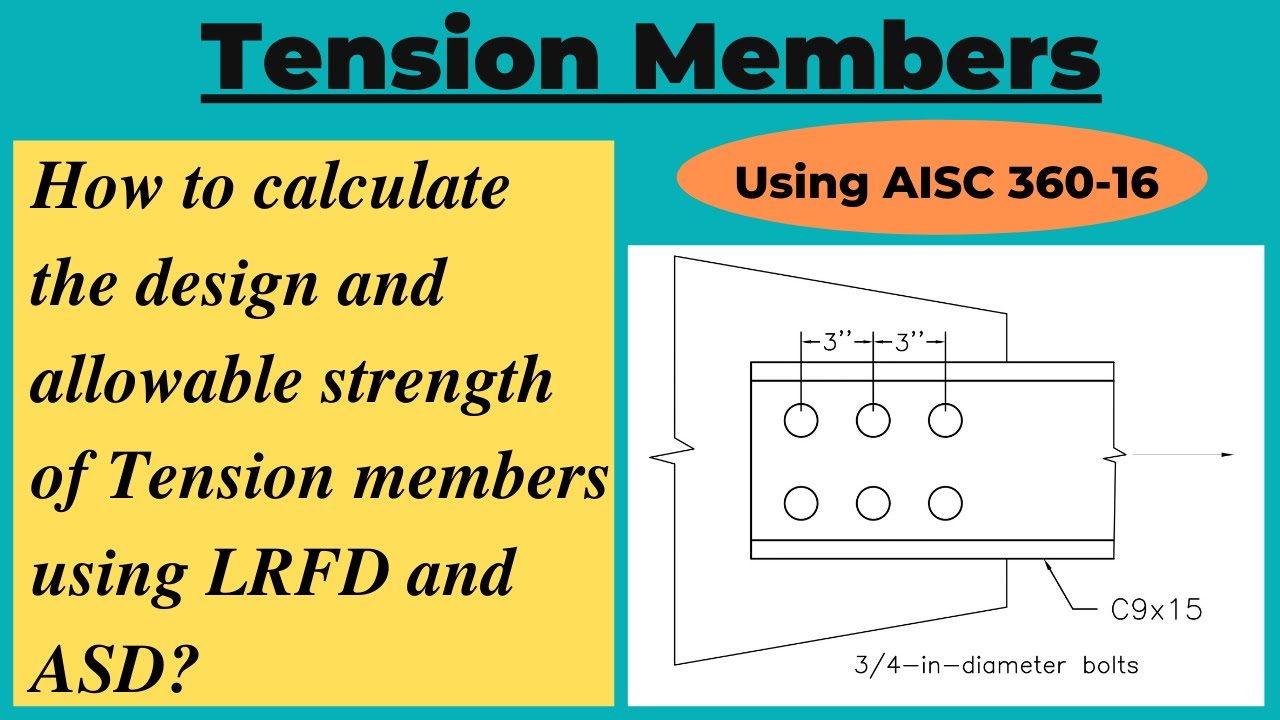 Tension Members

How to calculate the design and allowable strength of Tension members using LRFD and ASD?

Using AISC 360-16

3''
3''

C9x15

3/4-in-diameter bolts